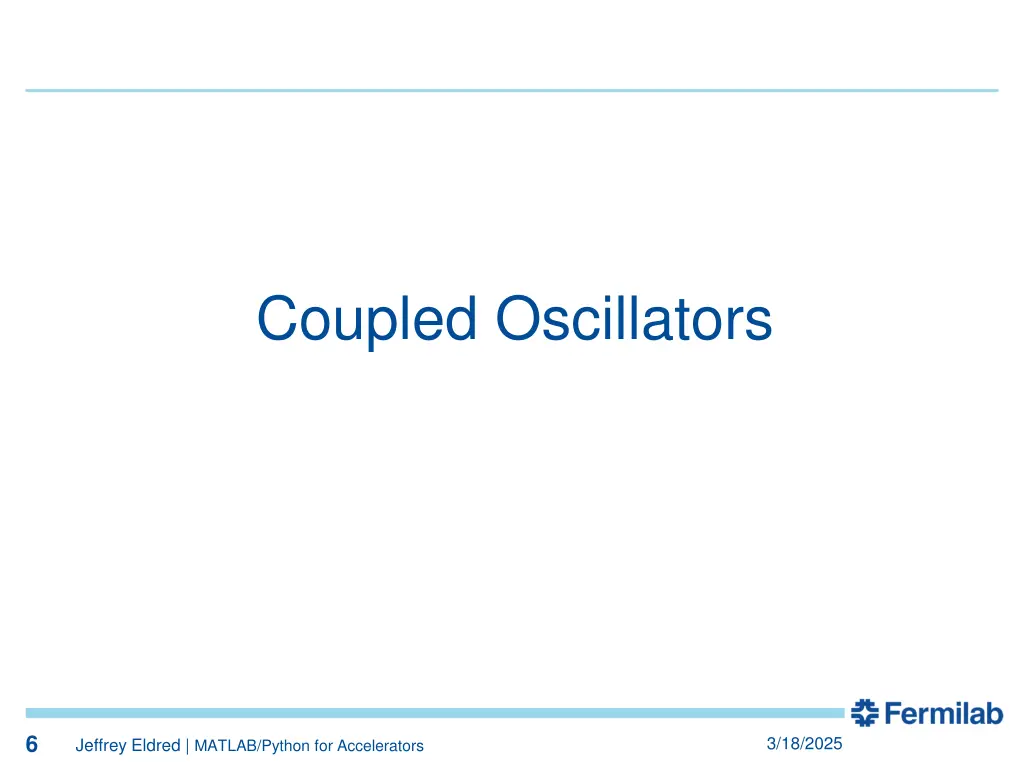 Coupled Oscillators

Fermilab

6 Jeffrey Eldred | MATLAB/Python for Accelerators 3/18/2025